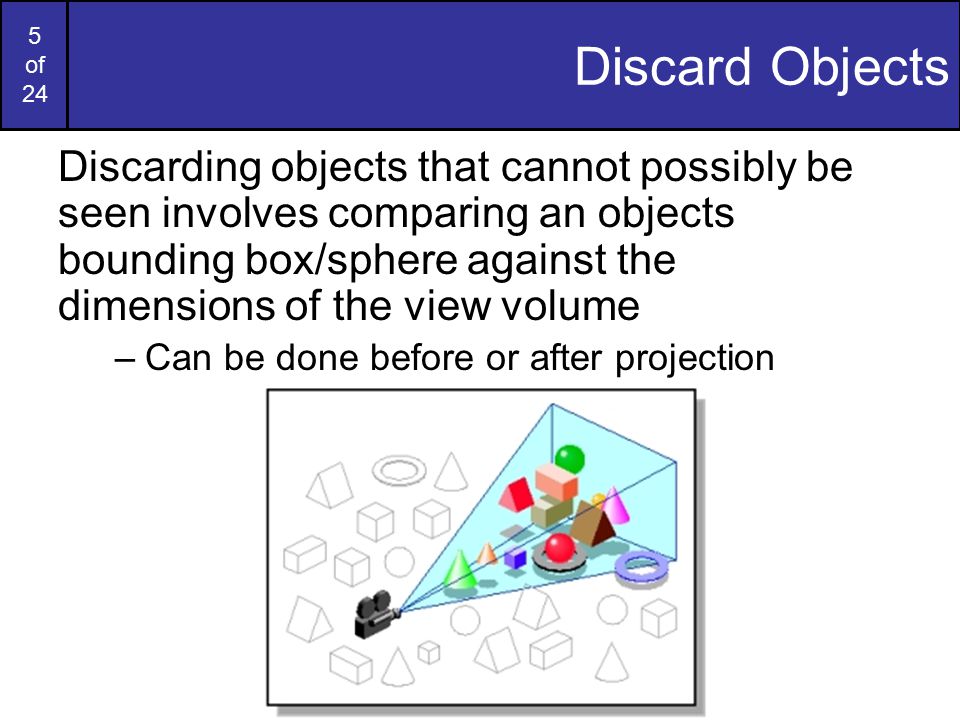 5
of
24

Discard Objects

Discarding objects that cannot possibly be seen involves comparing an objects bounding box/sphere against the dimensions of the view volume

– Can be done before or after projection